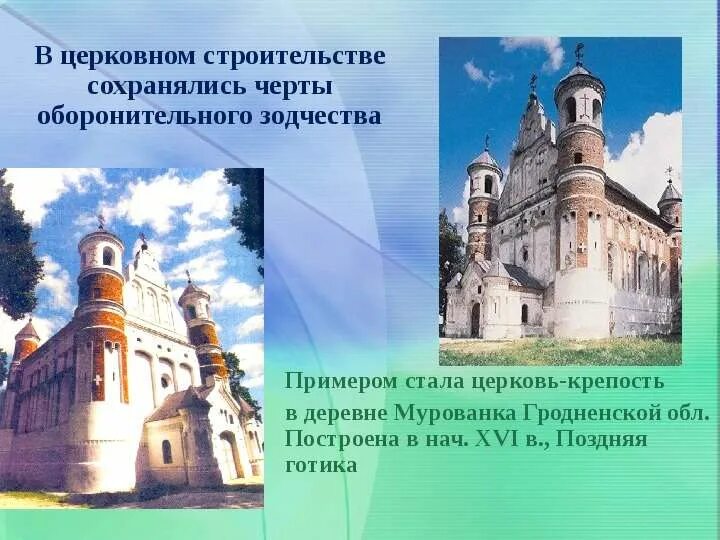 В церковном строительстве сохранялись черты оборонительного зодчества

Примером стала церковь-крепость

в деревне Мурованка Гродненской обл. Построена в нач. XVI в., Поздняя готика